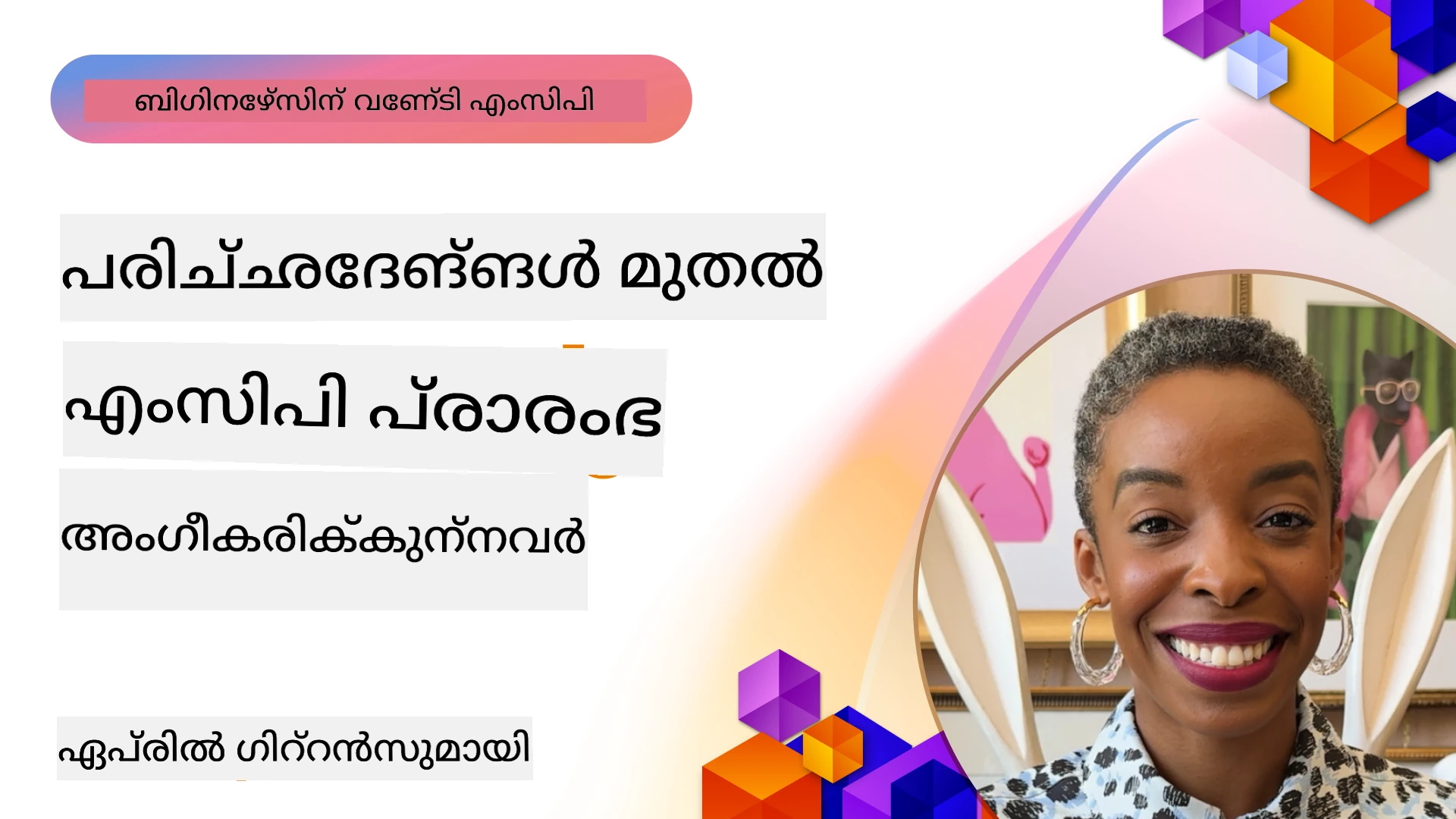 ബിഗിനേഴ്സിന് വേണ്ടി എംസിപി

പരിച്ഛേദങ്ങൾ മുതൽ

എംസിപി പ്രാരംഭ

അംഗീകരിക്കുന്നവർ

ഏപ്രിൽ ഗിറ്റൻസുമായി